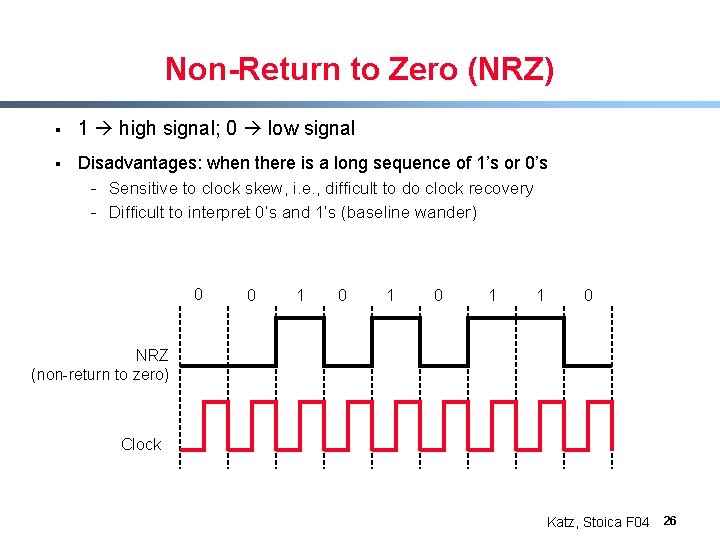 Non-Return to Zero (NRZ)

▪ 1 → high signal; 0 → low signal

▪ Disadvantages: when there is a long sequence of 1's or 0's

- Sensitive to clock skew, i.e., difficult to do clock recovery
- Difficult to interpret 0's and 1's (baseline wander)

0 0 1 0 1 0 1 1 0

NRZ
(non-return to zero)

Clock

Katz, Stoica F04 26